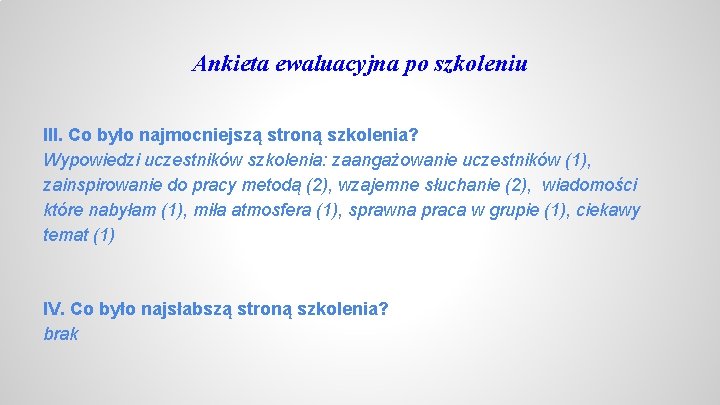 Ankieta ewaluacyjna po szkoleniu

III. Co było najmocniejszą stroną szkolenia?
Wypowiedzi uczestników szkolenia: zaangażowanie uczestników (1), zainspirowanie do pracy metodą (2), wzajemne słuchanie (2), wiadomości które nabyłam (1), miła atmosfera (1), sprawna praca w grupie (1), ciekawy temat (1)

IV. Co było najsłabszą stroną szkolenia?
brak